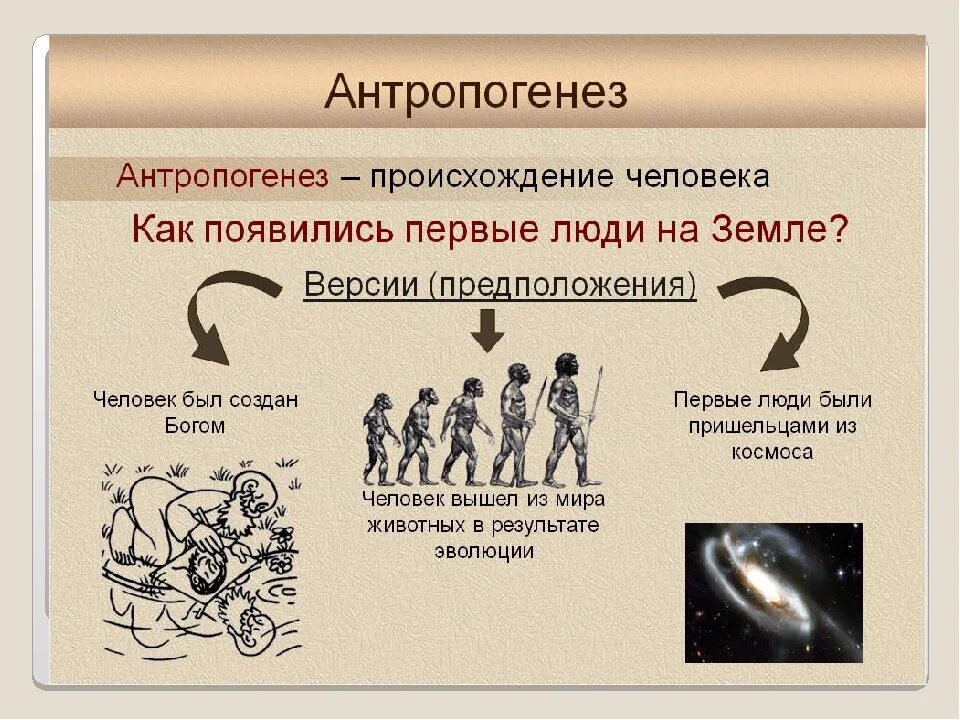 Антропогенез

Антропогенез – происхождение человека

Как появились первые люди на Земле?

Версии (предположения)

Человек был создан Богом

Человек вышел из мира животных в результате эволюции

Первые люди были пришельцами из космоса